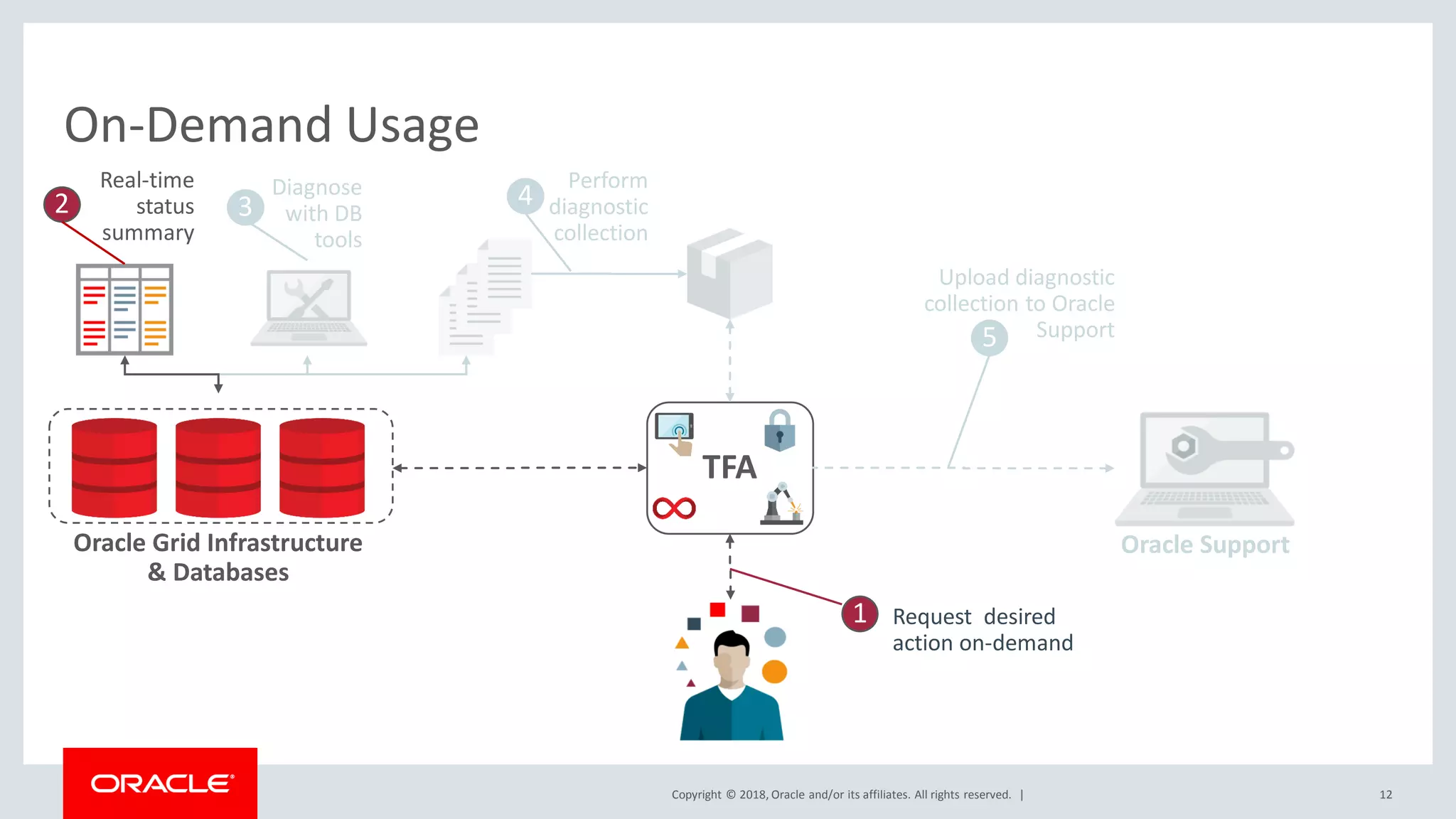 On-Demand Usage

2 Real-time status summary

3 Diagnose with DB tools

4 Perform diagnostic collection

Upload diagnostic collection to Oracle Support 5

Oracle Grid Infrastructure & Databases

TFA

Oracle Support

1 Request desired action on-demand

ORACLE

Copyright © 2018, Oracle and/or its affiliates. All rights reserved. |

12